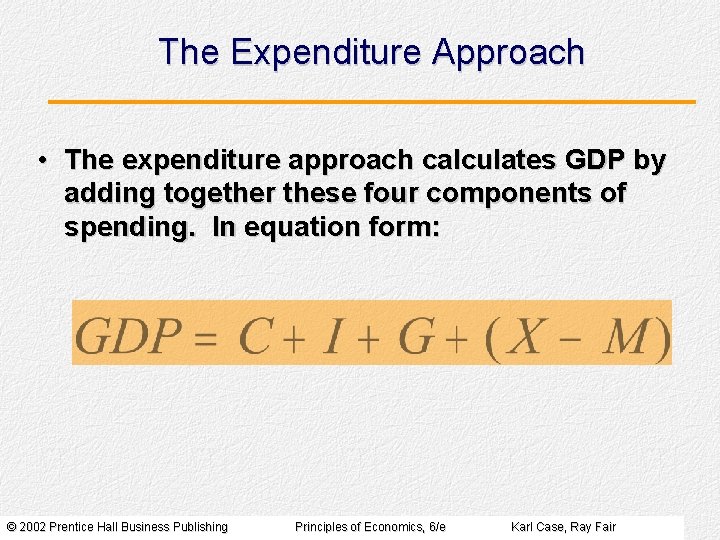 The Expenditure Approach

• The expenditure approach calculates GDP by adding together these four components of spending. In equation form:

$GDP = C + I + G + (X - M)$

© 2002 Prentice Hall Business Publishing Principles of Economics, 6/e Karl Case, Ray Fair